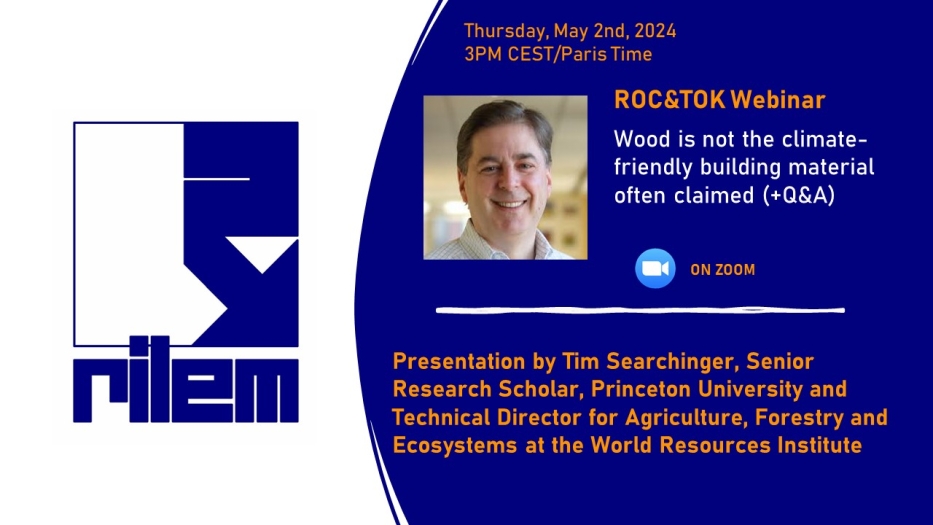 rilem

Thursday, May 2nd, 2024
3PM CEST/Paris Time

ROC&TOK Webinar

Wood is not the climate-friendly building material often claimed (+Q&A)

ON ZOOM

Presentation by Tim Searchinger, Senior Research Scholar, Princeton University and Technical Director for Agriculture, Forestry and Ecosystems at the World Resources Institute